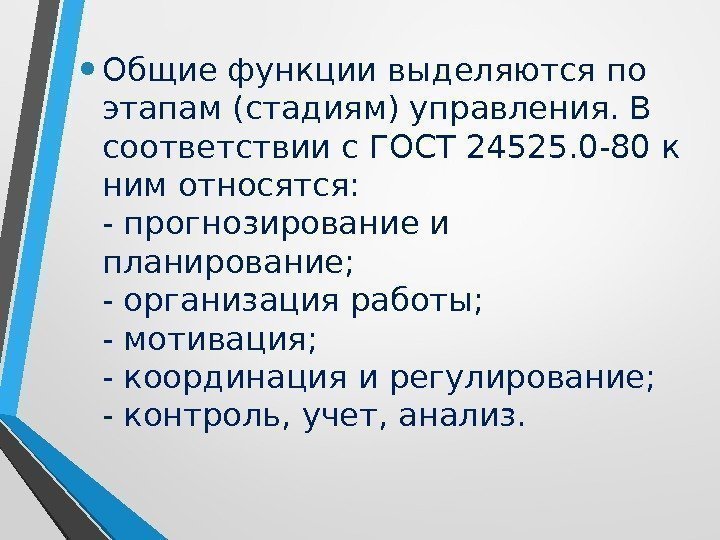 • Общие функции выделяются по этапам (стадиям) управления. В соответствии с ГОСТ 24525.0-80 к ним относятся:
- прогнозирование и планирование;
- организация работы;
- мотивация;
- координация и регулирование;
- контроль, учет, анализ.